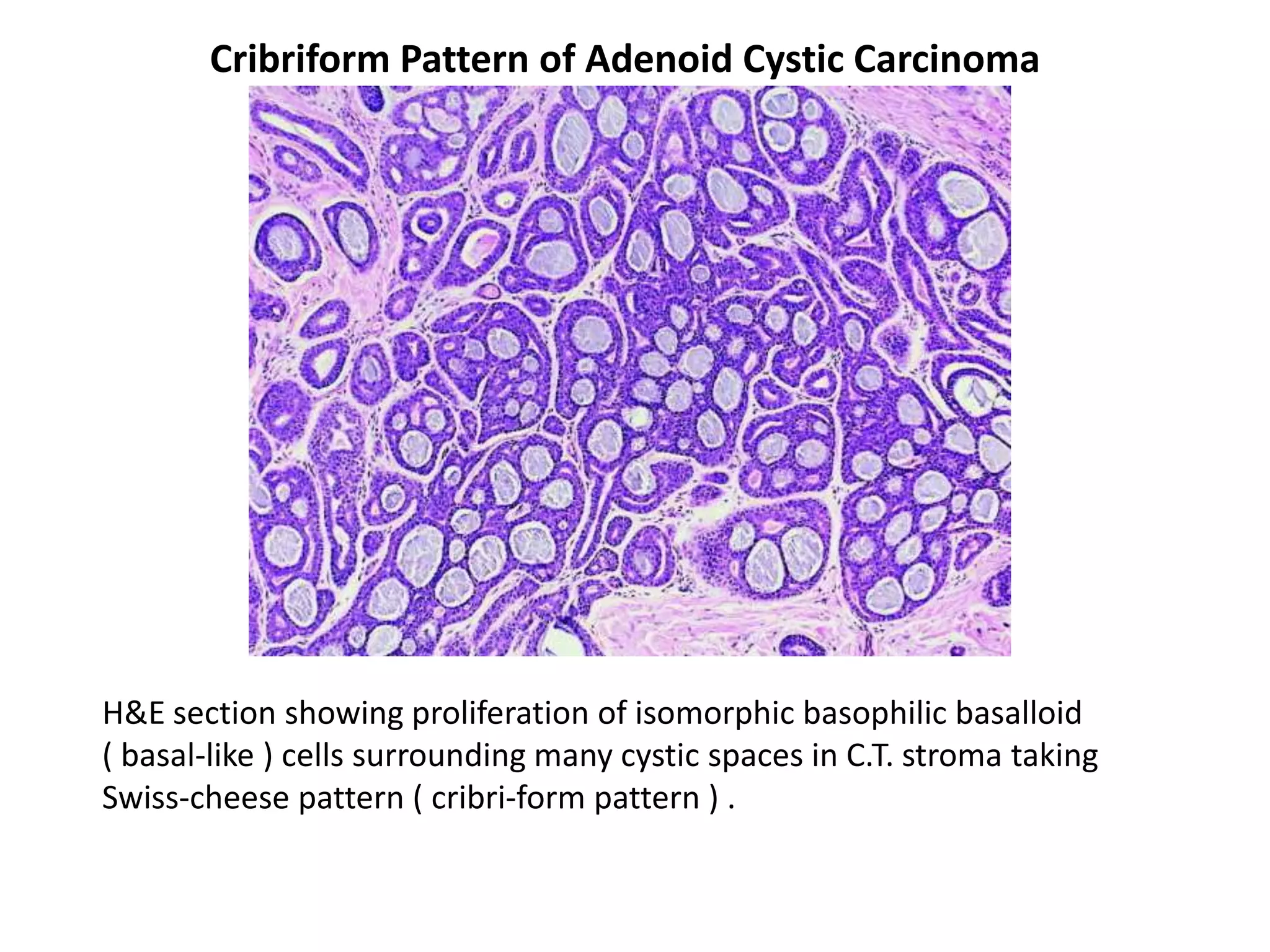 Cribriform Pattern of Adenoid Cystic Carcinoma

H&E section showing proliferation of isomorphic basophilic basalloid ( basal-like ) cells surrounding many cystic spaces in C.T. stroma taking Swiss-cheese pattern ( cribri-form pattern ) .